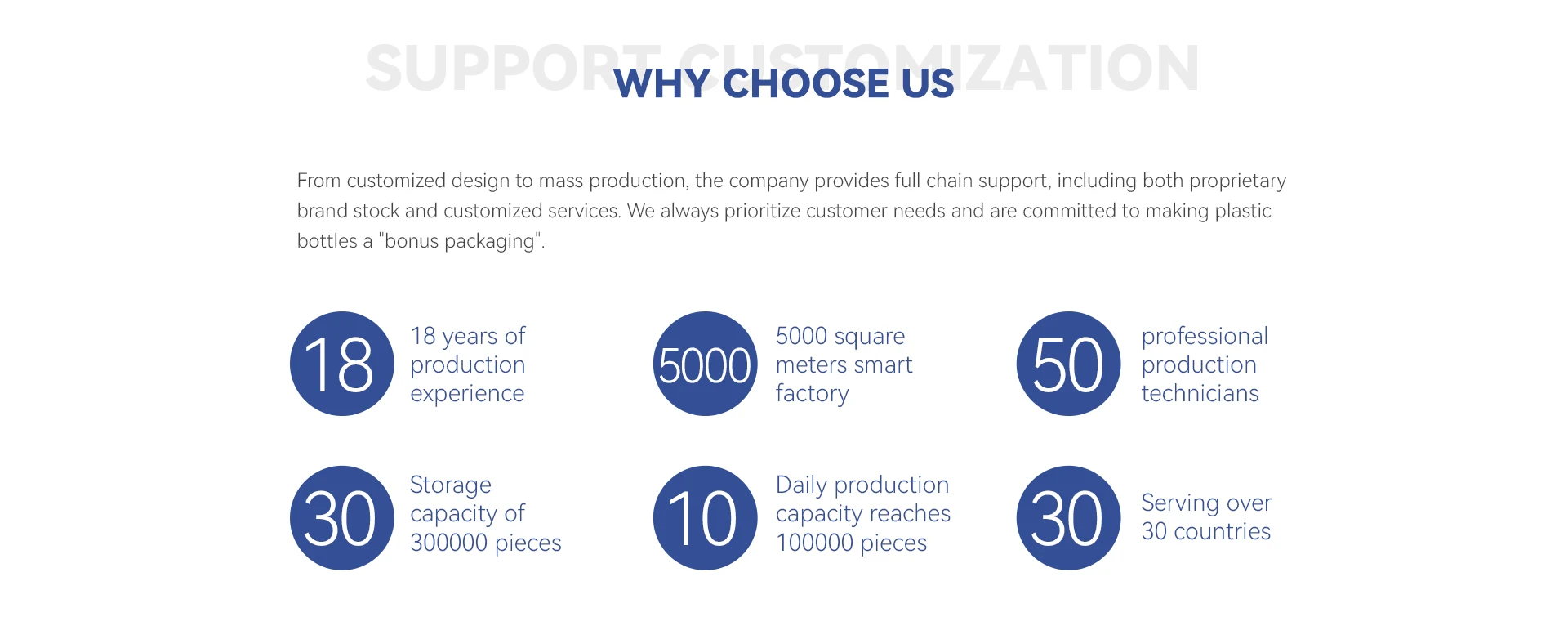 SUPPORT CUSTOMIZATION
WHY CHOOSE US

From customized design to mass production, the company provides full chain support, including both proprietary brand stock and customized services. We always prioritize customer needs and are committed to making plastic bottles a "bonus packaging".

18
18 years of production experience

5000
5000 square meters smart factory

50
professional production technicians

30
Storage capacity of 300000 pieces

10
Daily production capacity reaches 100000 pieces

30
Serving over 30 countries